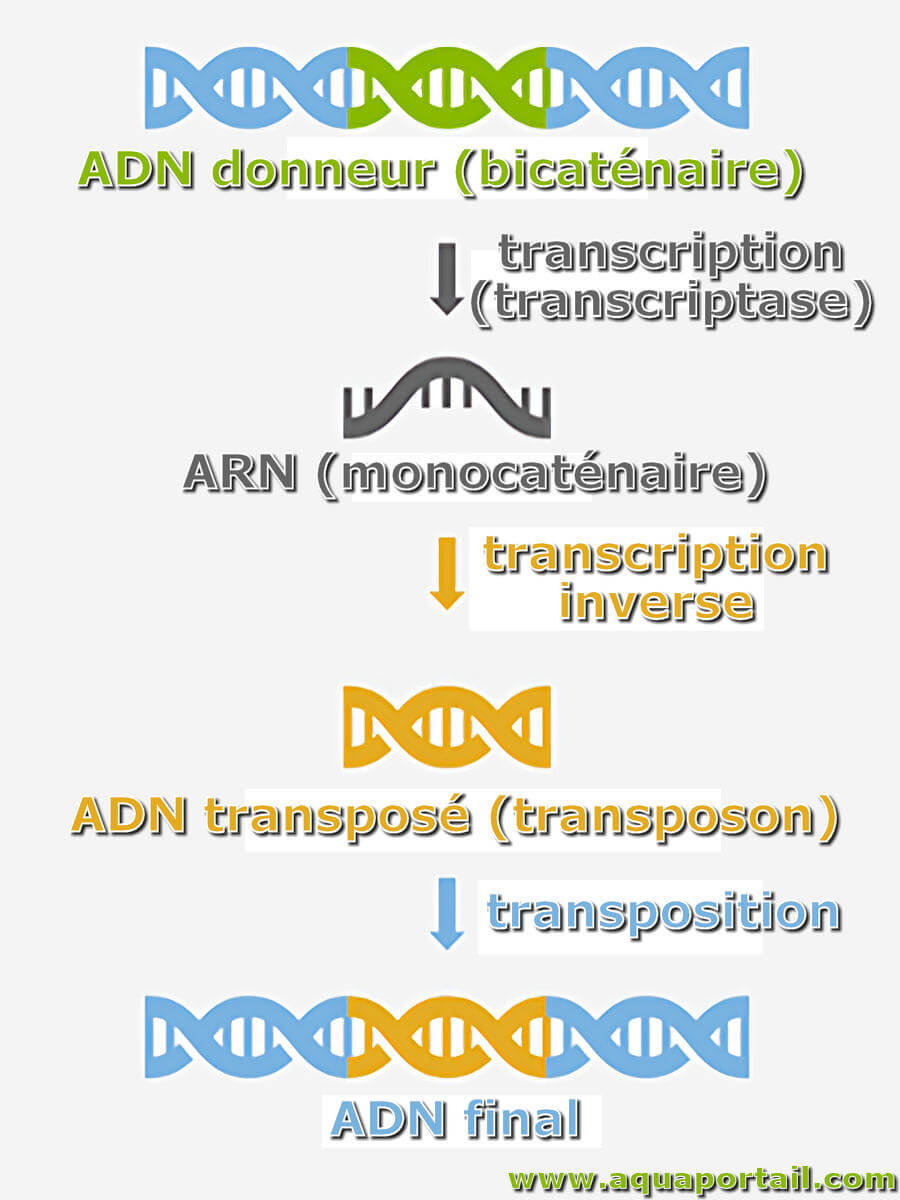 ADN donneur (bicaténaire)

transcription (transcriptase)

ARN (monocaténaire)

transcription inverse

ADN transposé (transposon)

transposition

ADN final

www.aquaportail.com